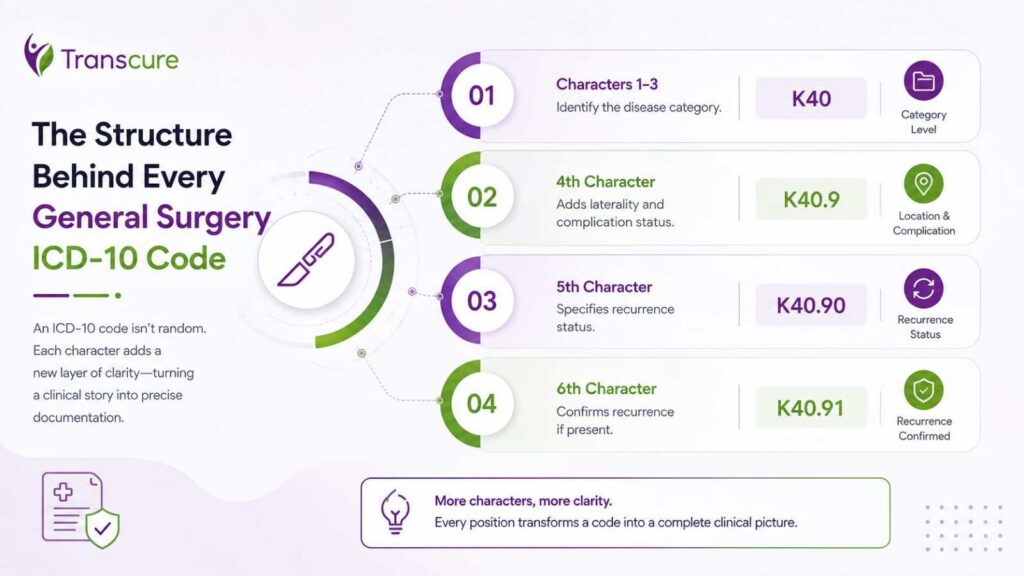 Transcure

The Structure Behind Every General Surgery ICD-10 Code

An ICD-10 code isn't random. Each character adds a new layer of clarity—turning a clinical story into precise documentation.

01
Characters 1–3
Identify the disease category.
K40
Category Level

02
4th Character
Adds laterality and complication status.
K40.9
Location & Complication

03
5th Character
Specifies recurrence status.
K40.90
Recurrence Status

04
6th Character
Confirms recurrence if present.
K40.91
Recurrence Confirmed

More characters, more clarity.
Every position transforms a code into a complete clinical picture.